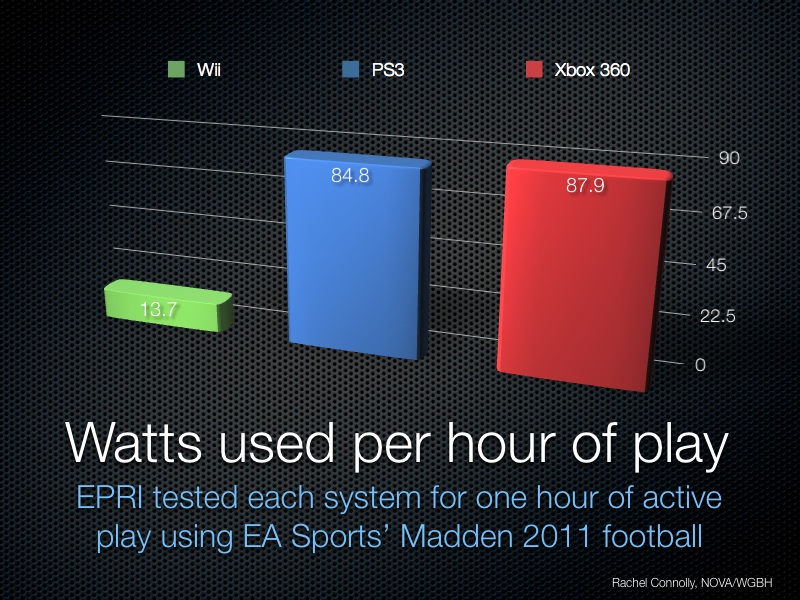 Wii PS3 Xbox 360

90
67.5
45
22.5
0

13.7
84.8
87.9

Watts used per hour of play

EPRI tested each system for one hour of active play using EA Sports' Madden 2011 football

Rachel Connolly, NOVA/WGBH